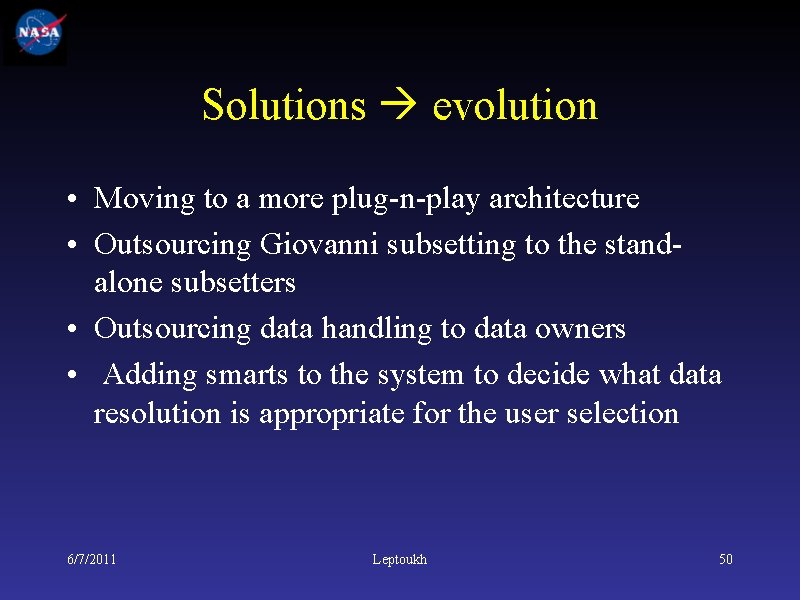 NASA

Solutions → evolution

• Moving to a more plug-n-play architecture
• Outsourcing Giovanni subsetting to the stand-alone subsetters
• Outsourcing data handling to data owners
• Adding smarts to the system to decide what data resolution is appropriate for the user selection

6/7/2011 Leptoukh 50